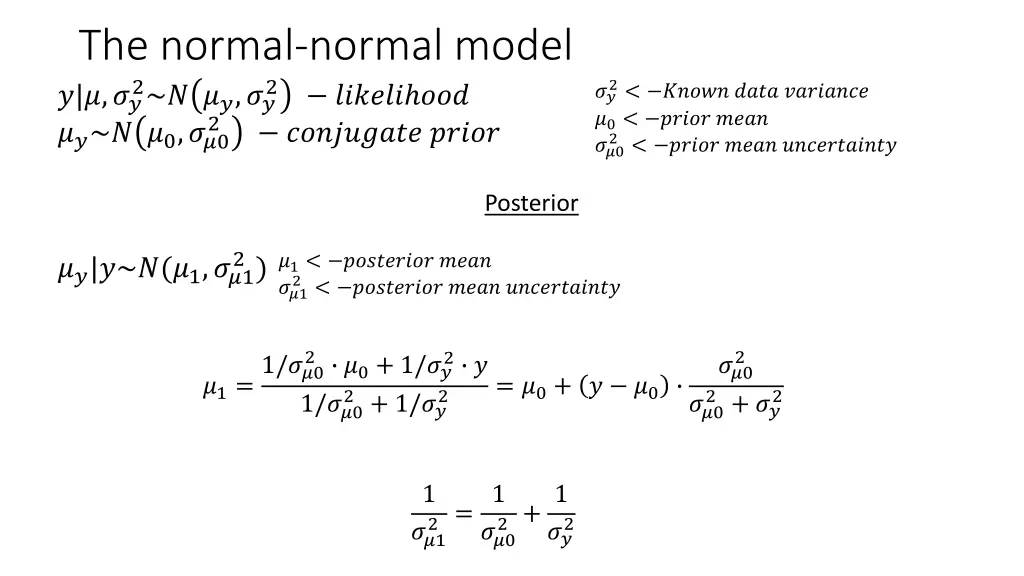 The normal-normal model

$y|\mu, \sigma_y^2 \sim N(\mu_y, \sigma_y^2)$ $- likelihood$
$\mu_y \sim N(\mu_0, \sigma_{\mu 0}^2)$ $- conjugate\ prior$

$\sigma_y^2 < -Known\ data\ variance$
$\mu_0 < -prior\ mean$
$\sigma_{\mu 0}^2 < -prior\ mean\ uncertainty$

Posterior

$\mu_y|y \sim N(\mu_1, \sigma_{\mu 1}^2)$

$\mu_1 < -posterior\ mean$
$\sigma_{\mu 1}^2 < -posterior\ mean\ uncertainty$

$\mu_1 = \frac{1/\sigma_{\mu 0}^2 \cdot \mu_0 + 1/\sigma_y^2 \cdot y}{1/\sigma_{\mu 0}^2 + 1/\sigma_y^2} = \mu_0 + (y - \mu_0) \cdot \frac{\sigma_{\mu 0}^2}{\sigma_{\mu 0}^2 + \sigma_y^2}$

$\frac{1}{\sigma_{\mu 1}^2} = \frac{1}{\sigma_{\mu 0}^2} + \frac{1}{\sigma_y^2}$